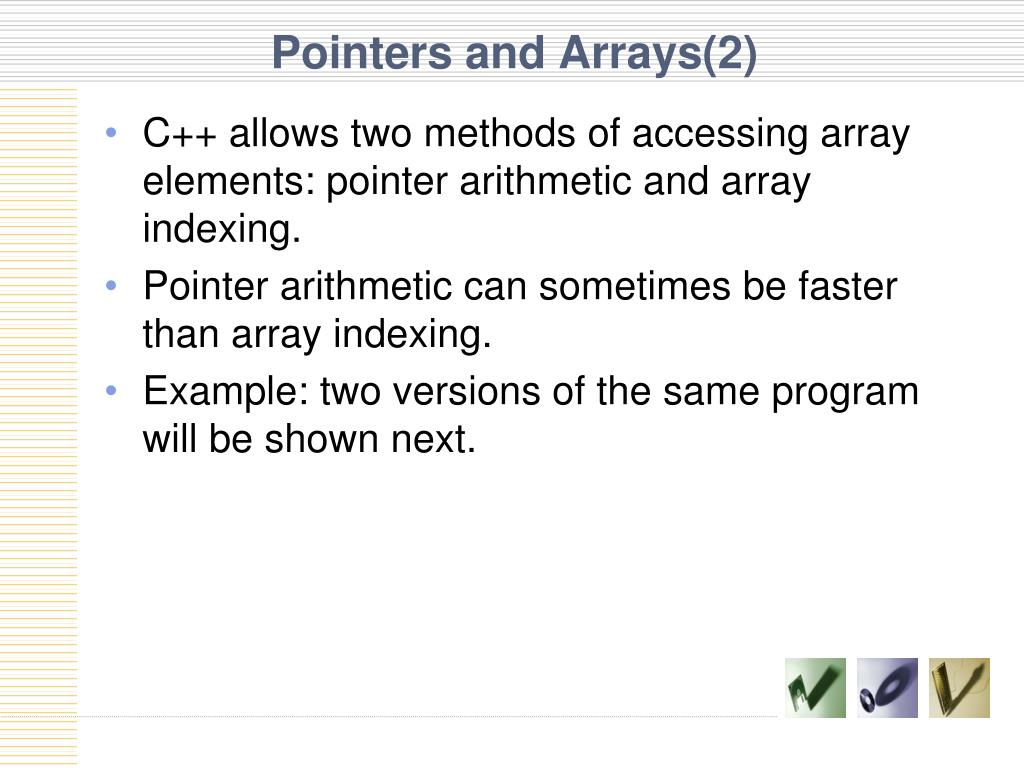 Pointers and Arrays(2)

• C++ allows two methods of accessing array elements: pointer arithmetic and array indexing.
• Pointer arithmetic can sometimes be faster than array indexing.
• Example: two versions of the same program will be shown next.